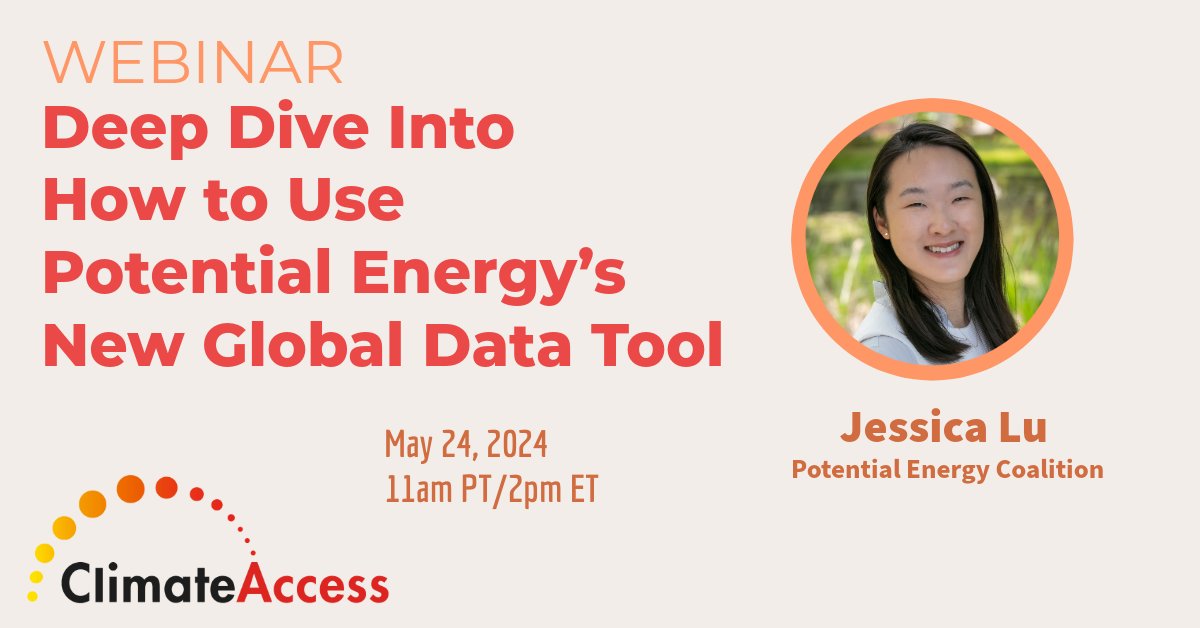 WEBINAR
Deep Dive Into How to Use Potential Energy's New Global Data Tool

May 24, 2024
11am PT/2pm ET

Jessica Lu
Potential Energy Coalition

ClimateAccess